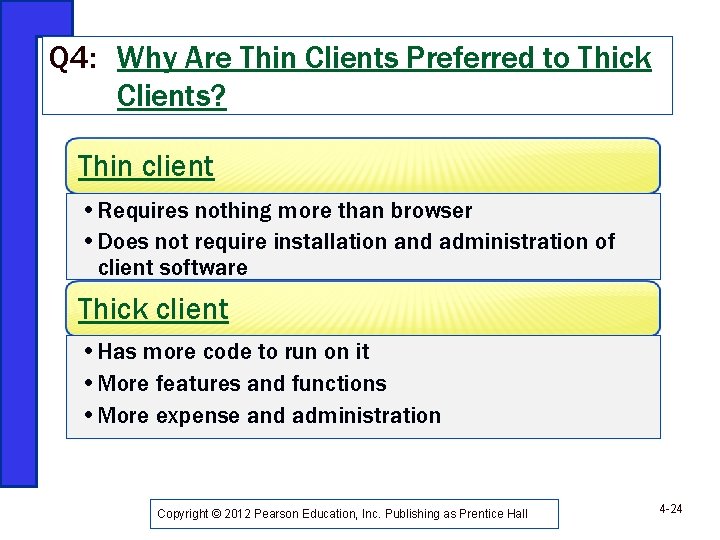 Q4: Why Are Thin Clients Preferred to Thick Clients?

Thin client

• Requires nothing more than browser
• Does not require installation and administration of client software

Thick client

• Has more code to run on it
• More features and functions
• More expense and administration

Copyright © 2012 Pearson Education, Inc. Publishing as Prentice Hall

4-24